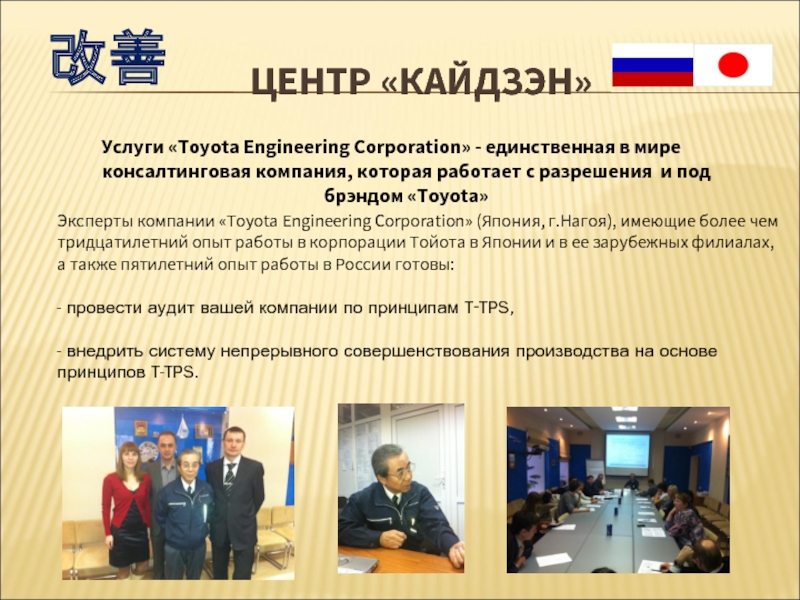 改善

ЦЕНТР «КАЙДЗЭН»

Услуги «Toyota Engineering Corporation» - единственная в мире консалтинговая компания, которая работает с разрешения и под брэндом «Toyota»

Эксперты компании «Toyota Engineering Corporation» (Япония, г.Нагоя), имеющие более чем тридцатилетний опыт работы в корпорации Тойота в Японии и в ее зарубежных филиалах, а также пятилетний опыт работы в России готовы:

- провести аудит вашей компании по принципам T-TPS,

- внедрить систему непрерывного совершенствования производства на основе принципов T-TPS.